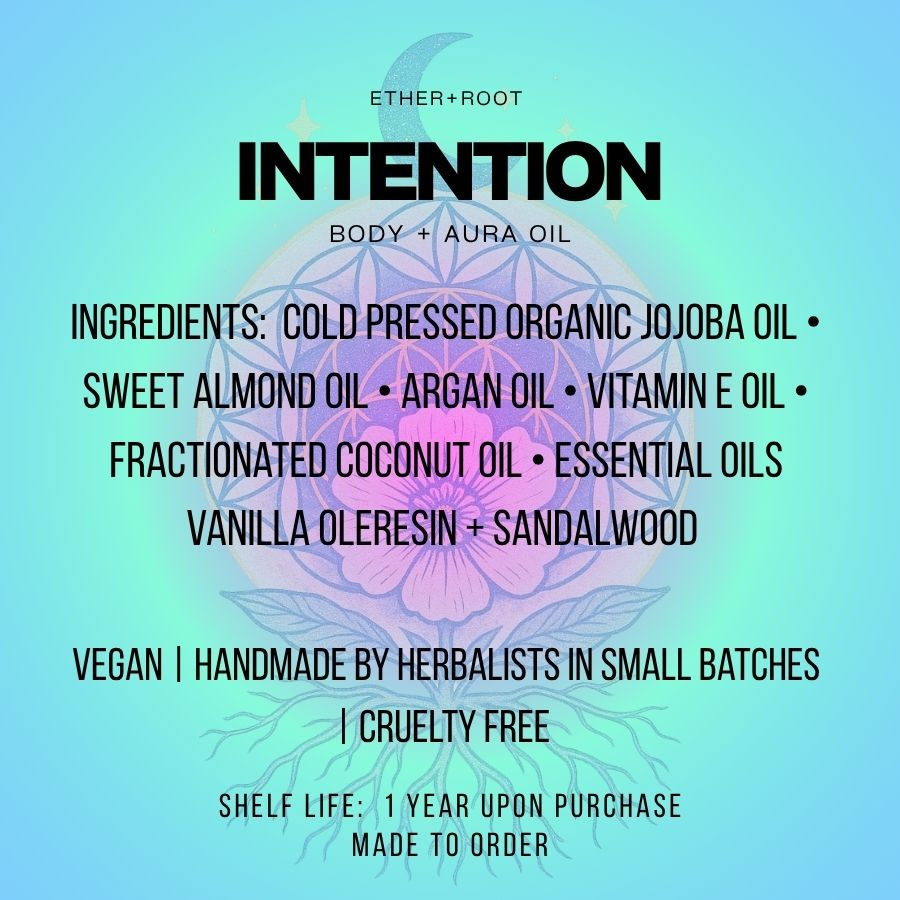 ETHER+ROOT

INTENTION

BODY + AURA OIL

INGREDIENTS: COLD PRESSED ORGANIC JOJOBA OIL • SWEET ALMOND OIL • ARGAN OIL • VITAMIN E OIL • FRACTIONATED COCONUT OIL • ESSENTIAL OILS VANILLA OLERESIN + SANDALWOOD

VEGAN | HANDMADE BY HERBALISTS IN SMALL BATCHES | CRUELTY FREE

SHELF LIFE: 1 YEAR UPON PURCHASE
MADE TO ORDER